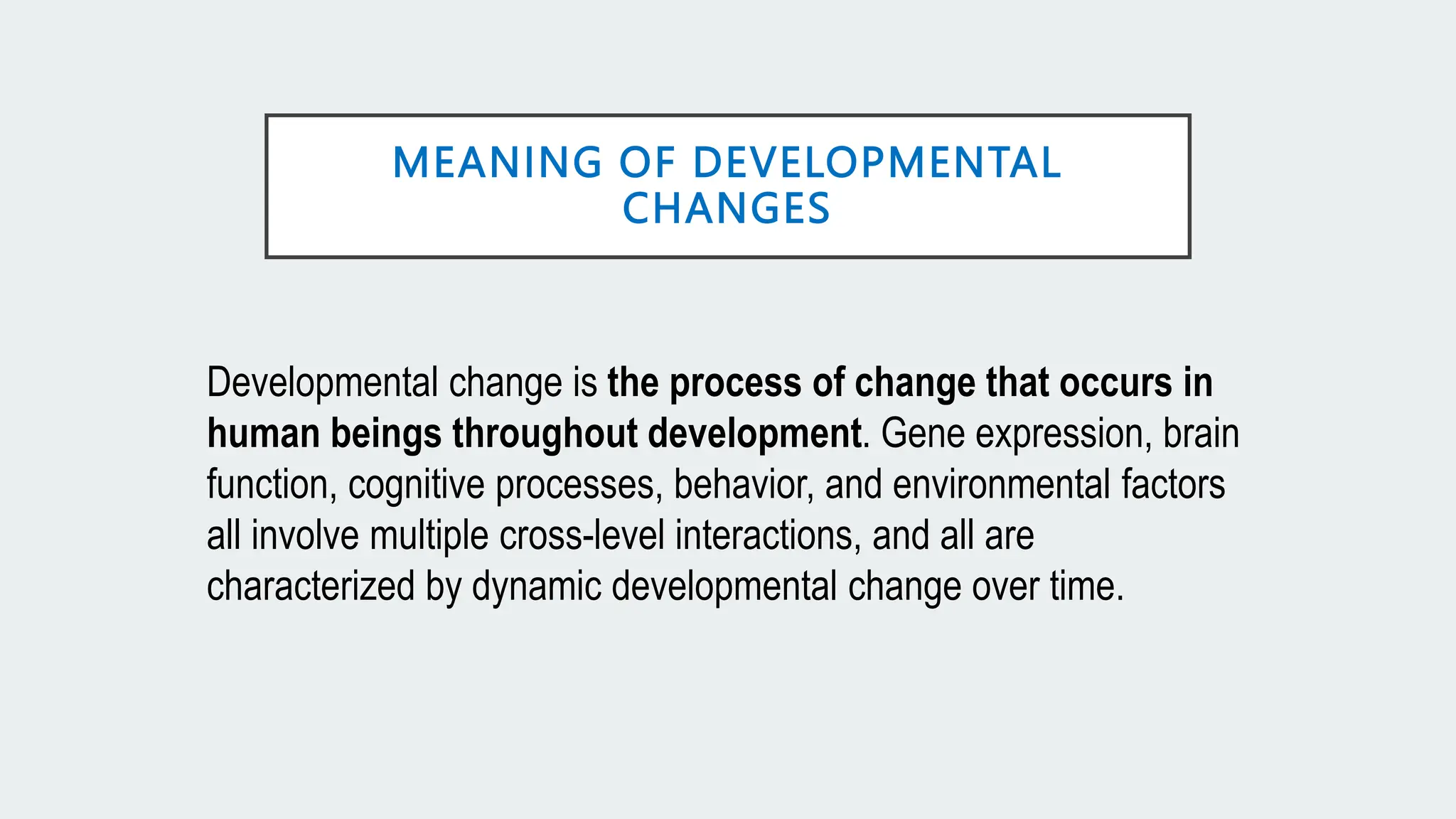 MEANING OF DEVELOPMENTAL CHANGES

Developmental change is the process of change that occurs in human beings throughout development. Gene expression, brain function, cognitive processes, behavior, and environmental factors all involve multiple cross-level interactions, and all are characterized by dynamic developmental change over time.